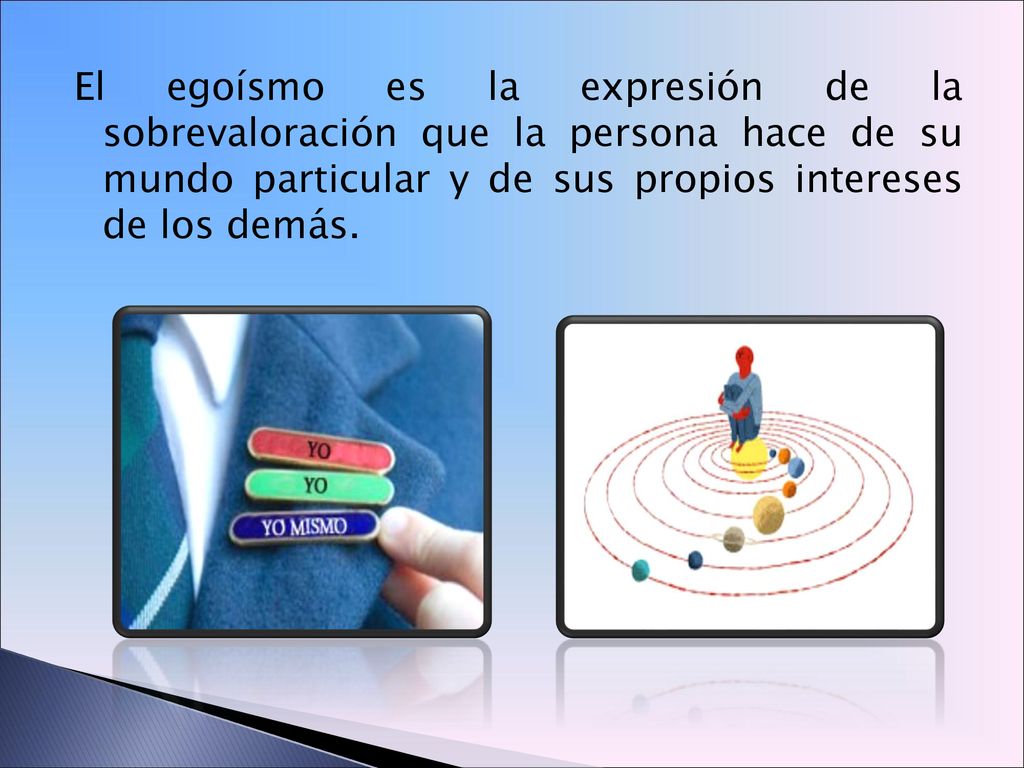 El egoísmo es la expresión de la sobrevaloración que la persona hace de su mundo particular y de sus propios intereses de los demás.

YO
YO
YO MISMO